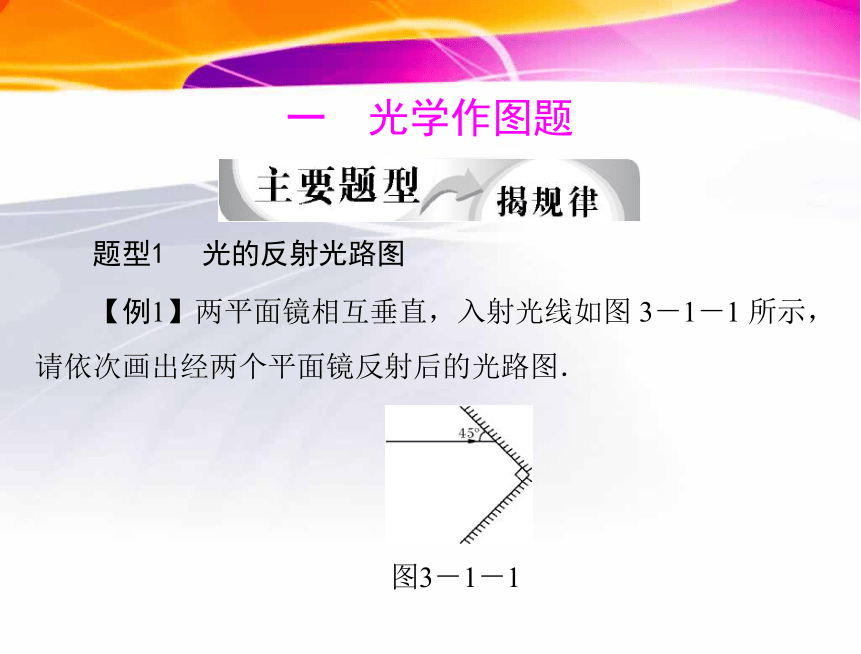 一　光学作图题

主要题型　揭规律

题型1　光的反射光路图

【例1】两平面镜相互垂直，入射光线如图 3－1－1 所示，请依次画出经两个平面镜反射后的光路图.

45°

图3－1－1